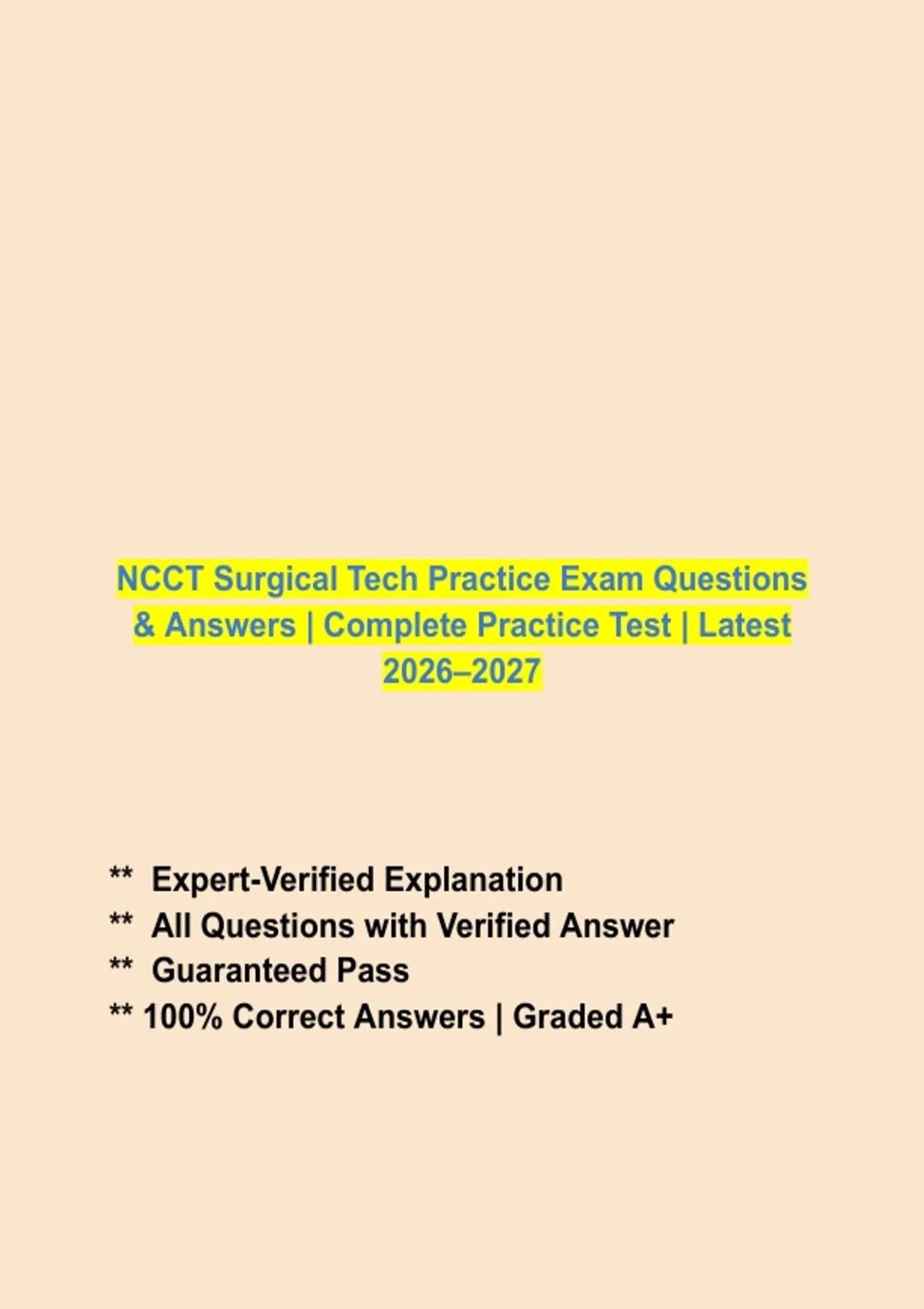 NCCT Surgical Tech Practice Exam Questions & Answers | Complete Practice Test | Latest 2026–2027

** Expert-Verified Explanation
** All Questions with Verified Answer
** Guaranteed Pass
** 100% Correct Answers | Graded A+